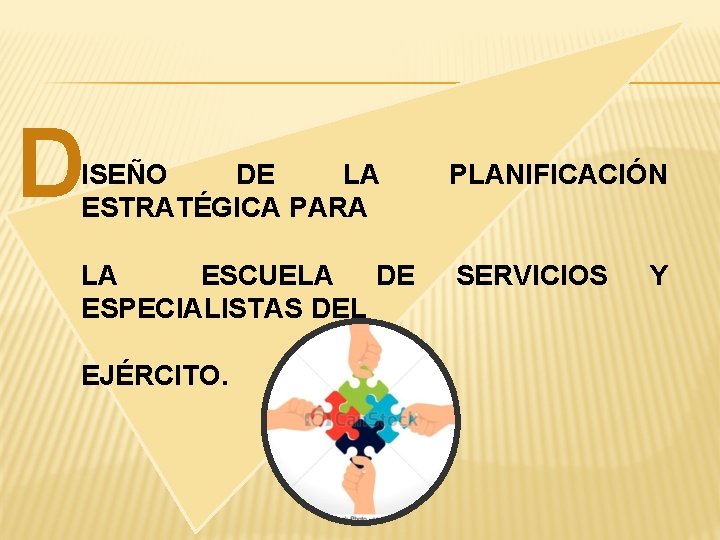 DISEÑO DE LA PLANIFICACIÓN ESTRATÉGICA PARA

LA ESCUELA DE SERVICIOS Y ESPECIALISTAS DEL

EJÉRCITO.

CanStock